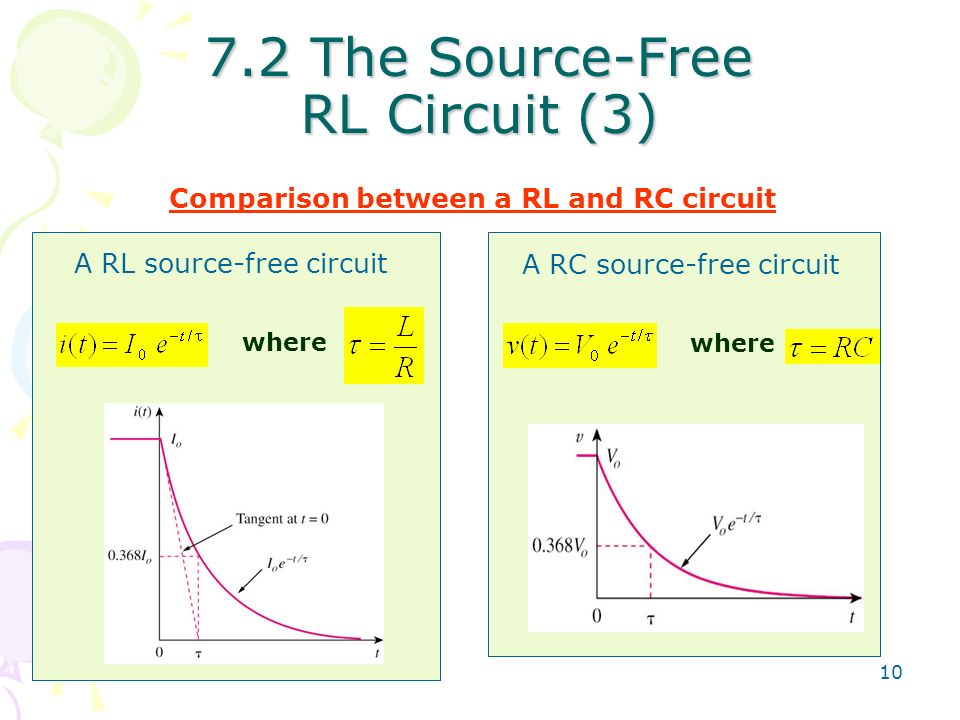 7.2 The Source-Free RL Circuit (3)

Comparison between a RL and RC circuit

A RL source-free circuit

$i(t) = I_0 \, e^{-t/\tau}$ where $\tau = \frac{L}{R}$

$i(t)$

$I_o$

Tangent at $t = 0$

$0.368I_o$

$I_o e^{-t/\tau}$

0

$\tau$

$t$

A RC source-free circuit

$v(t) = V_0 \, e^{-t/\tau}$ where $\tau = RC$

$v$

$V_o$

$V_o e^{-t/\tau}$

$0.368V_o$

0

$\tau$

$t$

10